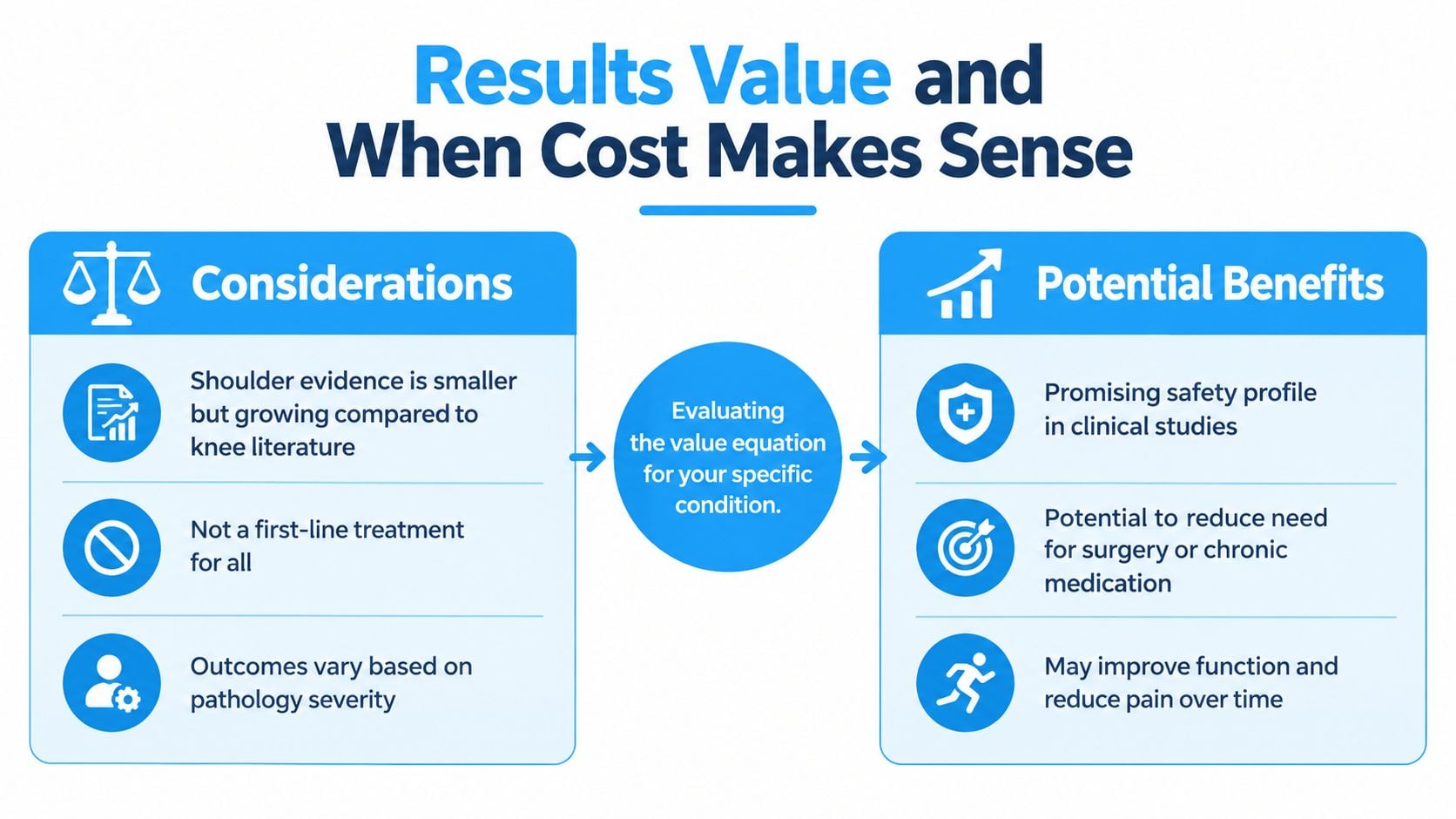 Results Value and When Cost Makes Sense

Considerations

Shoulder evidence is smaller but growing compared to knee literature

Not a first-line treatment for all

Outcomes vary based on pathology severity

Evaluating the value equation for your specific condition.

Potential Benefits

Promising safety profile in clinical studies

Potential to reduce need for surgery or chronic medication

May improve function and reduce pain over time